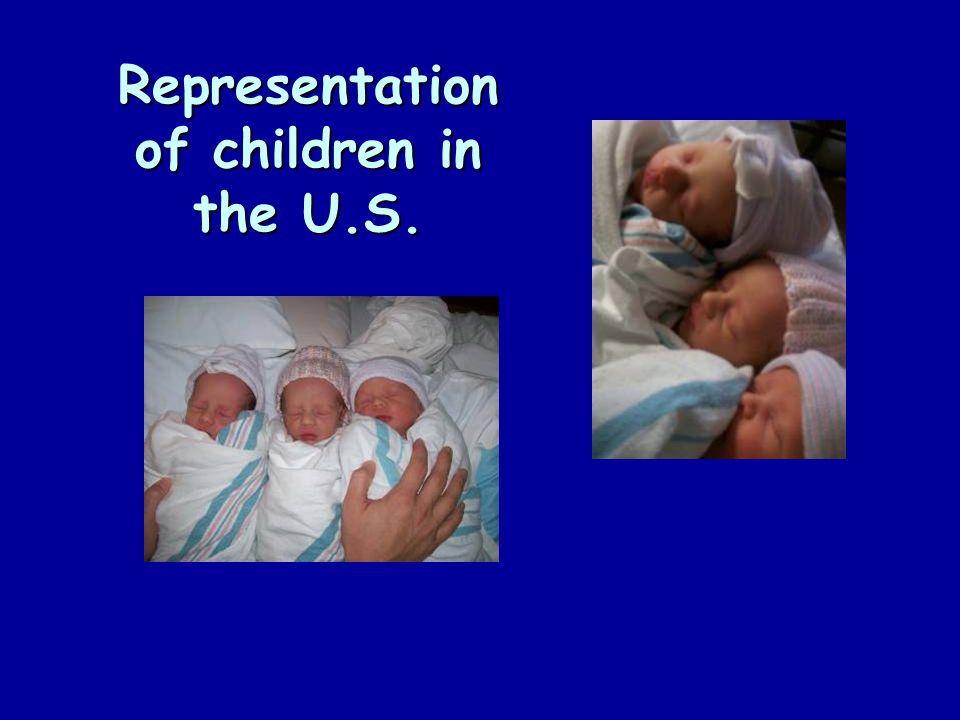 Representation of children in the U.S.